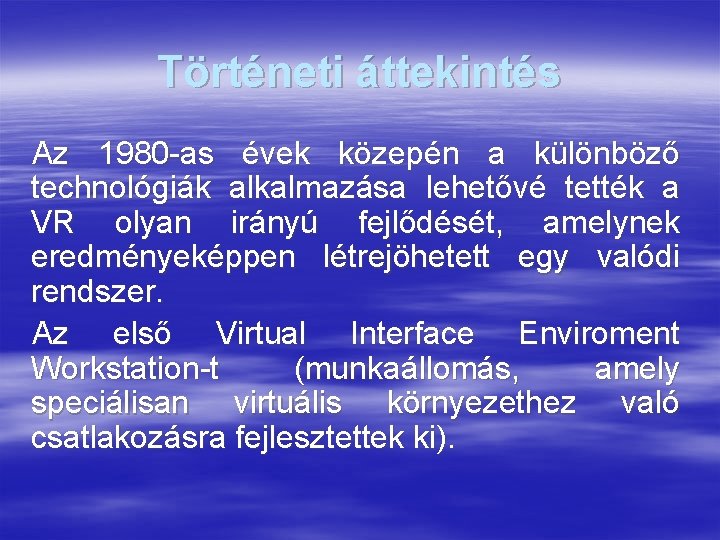 Történeti áttekintés

Az 1980-as évek közepén a különböző technológiák alkalmazása lehetővé tették a VR olyan irányú fejlődését, amelynek eredményeképpen létrejöhetett egy valódi rendszer.

Az első Virtual Interface Enviroment Workstation-t (munkaállomás, amely speciálisan virtuális környezethez való csatlakozásra fejlesztettek ki).